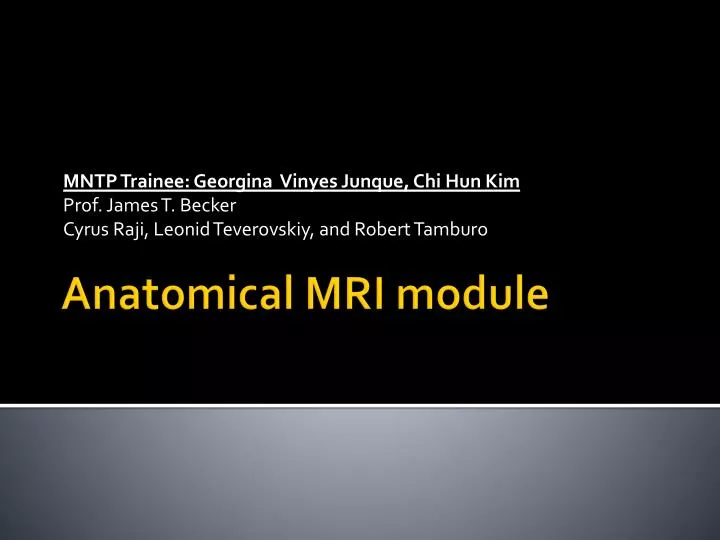 MNTP Trainee: Georgina Vinyes Junque, Chi Hun Kim
Prof. James T. Becker
Cyrus Raji, Leonid Teverovskiy, and Robert Tamburo

Anatomical MRI module